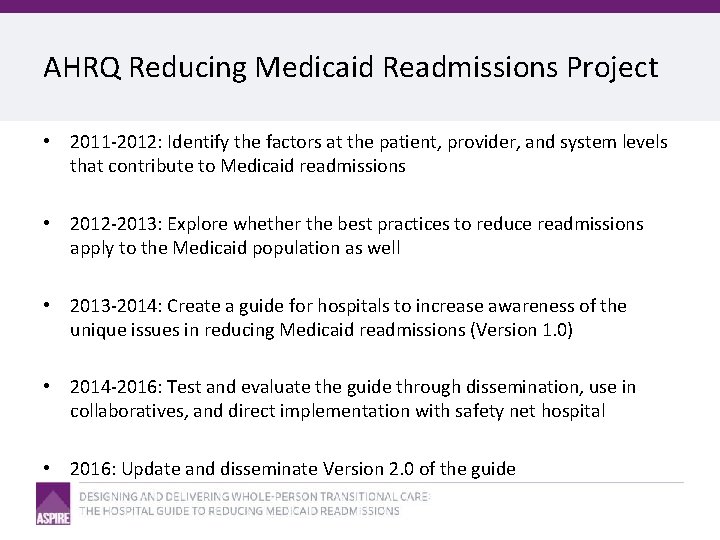 AHRQ Reducing Medicaid Readmissions Project

• 2011-2012: Identify the factors at the patient, provider, and system levels that contribute to Medicaid readmissions

• 2012-2013: Explore whether the best practices to reduce readmissions apply to the Medicaid population as well

• 2013-2014: Create a guide for hospitals to increase awareness of the unique issues in reducing Medicaid readmissions (Version 1.0)

• 2014-2016: Test and evaluate the guide through dissemination, use in collaboratives, and direct implementation with safety net hospital

• 2016: Update and disseminate Version 2.0 of the guide

ASPIRE

DESIGNING AND DELIVERING WHOLE-PERSON TRANSITIONAL CARE: THE HOSPITAL GUIDE TO REDUCING MEDICAID READMISSIONS